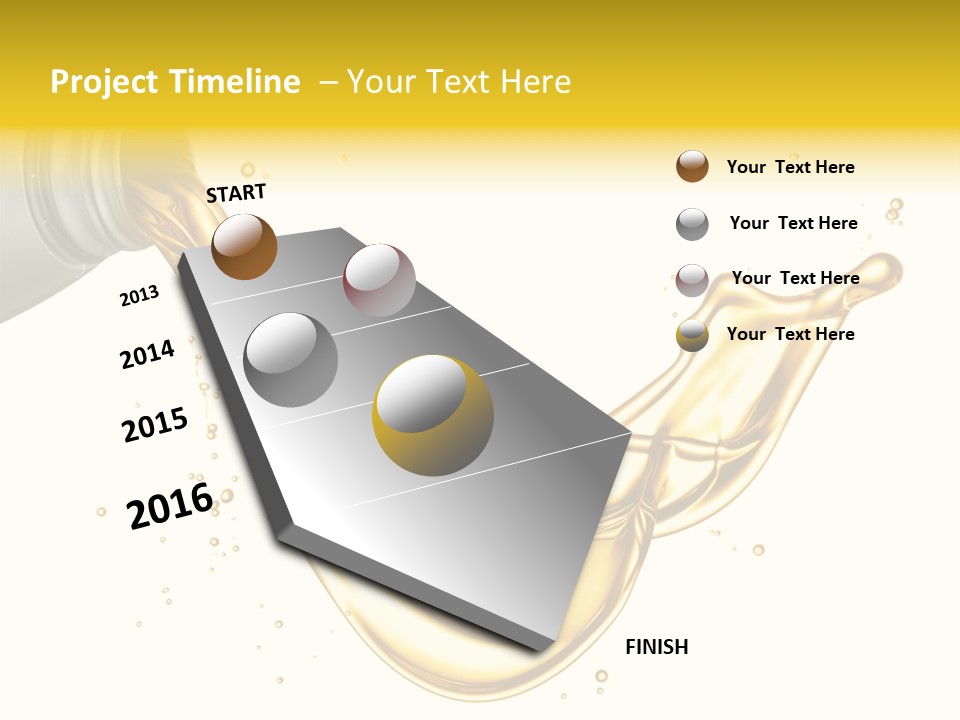 Project Timeline – Your Text Here

START

2013

2014

2015

2016

FINISH

Your Text Here

Your Text Here

Your Text Here

Your Text Here